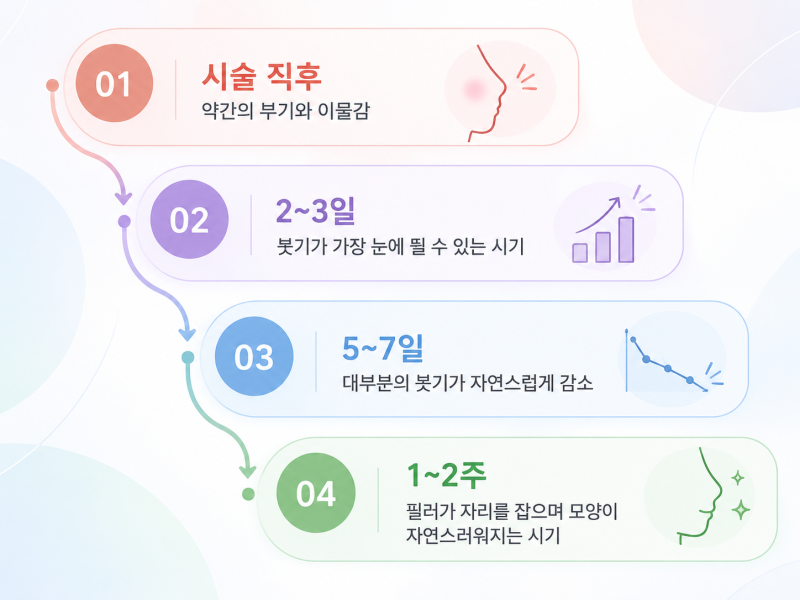 01
시술 직후
약간의 부기와 이물감

02
2~3일
붓기가 가장 눈에 띌 수 있는 시기

03
5~7일
대부분의 붓기가 자연스럽게 감소

04
1~2주
필러가 자리를 잡으며 모양이 자연스러워지는 시기